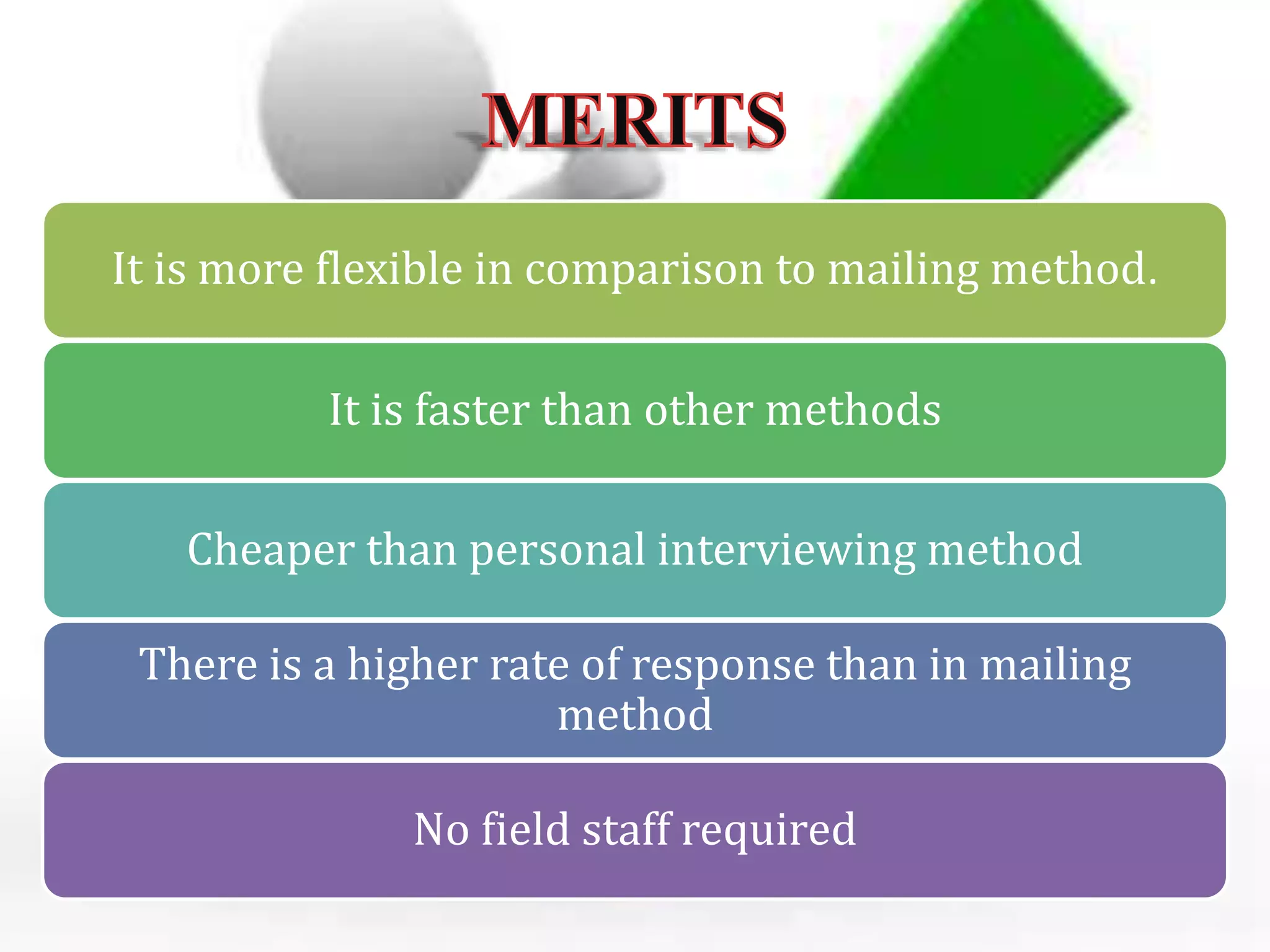 MERITS

It is more flexible in comparison to mailing method.

It is faster than other methods

Cheaper than personal interviewing method

There is a higher rate of response than in mailing method

No field staff required